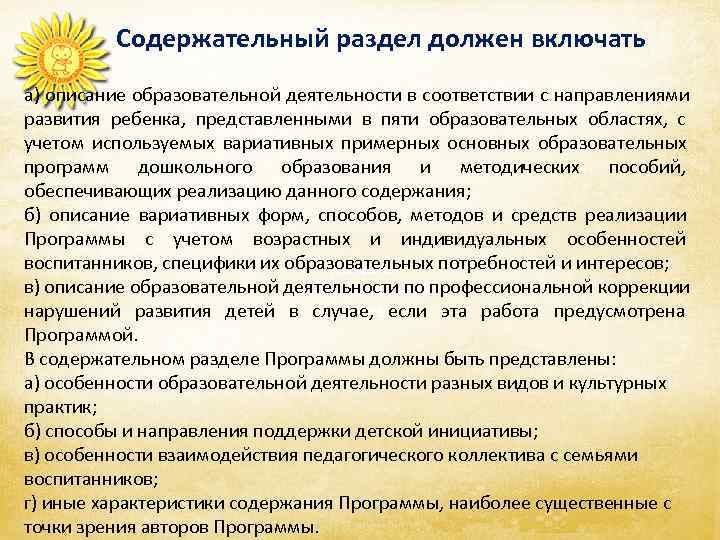 Содержательный раздел должен включать

а) описание образовательной деятельности в соответствии с направлениями развития ребенка, представленными в пяти образовательных областях, с учетом используемых вариативных примерных основных образовательных программ дошкольного образования и методических пособий, обеспечивающих реализацию данного содержания;
б) описание вариативных форм, способов, методов и средств реализации Программы с учетом возрастных и индивидуальных особенностей воспитанников, специфики их образовательных потребностей и интересов;
в) описание образовательной деятельности по профессиональной коррекции нарушений развития детей в случае, если эта работа предусмотрена Программой.
В содержательном разделе Программы должны быть представлены:
а) особенности образовательной деятельности разных видов и культурных практик;
б) способы и направления поддержки детской инициативы;
в) особенности взаимодействия педагогического коллектива с семьями воспитанников;
г) иные характеристики содержания Программы, наиболее существенные с точки зрения авторов Программы.